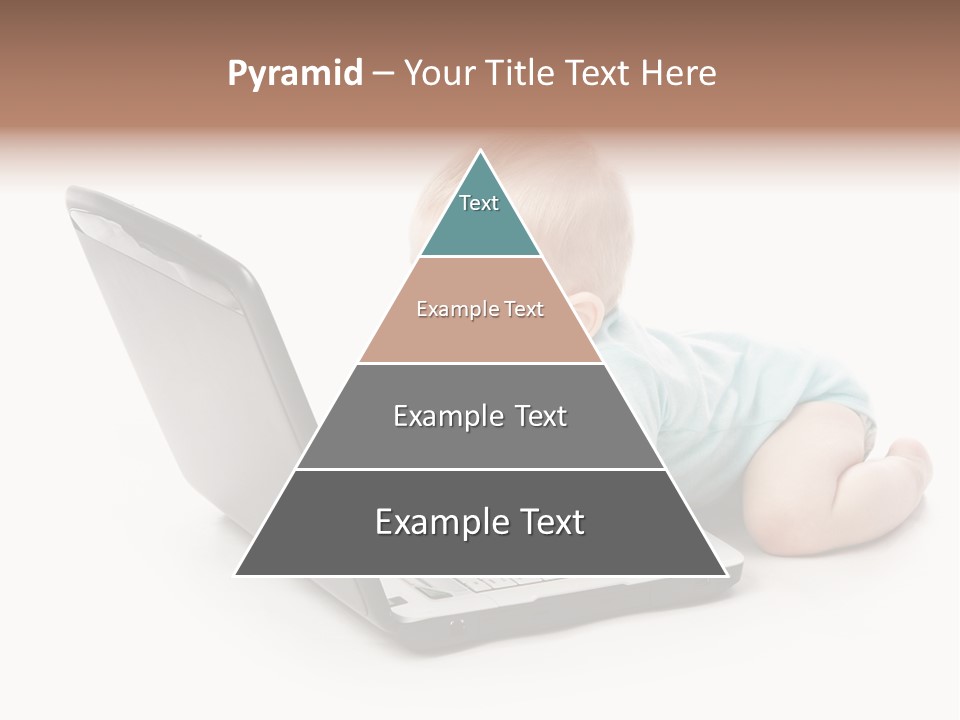 Pyramid – Your Title Text Here

Text

Example Text

Example Text

Example Text